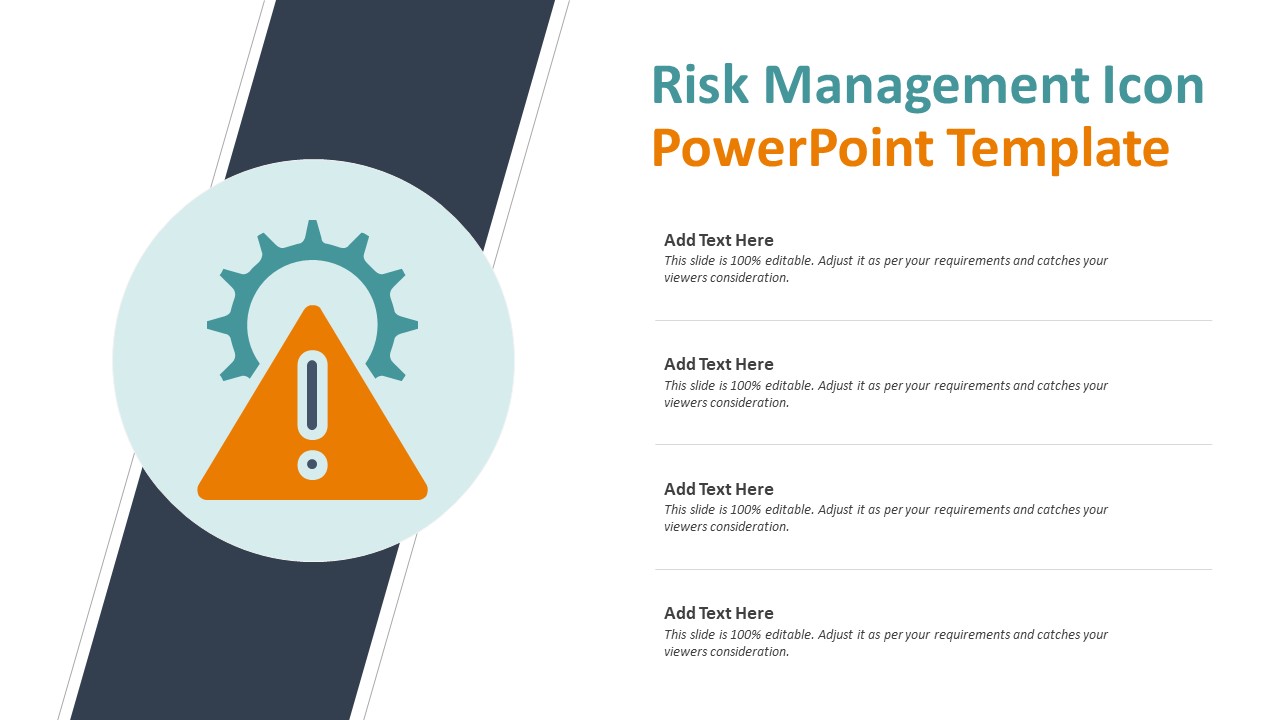 Risk Management Icon
PowerPoint Template

Add Text Here
This slide is 100% editable. Adjust it as per your requirements and catches your viewers consideration.

Add Text Here
This slide is 100% editable. Adjust it as per your requirements and catches your viewers consideration.

Add Text Here
This slide is 100% editable. Adjust it as per your requirements and catches your viewers consideration.

Add Text Here
This slide is 100% editable. Adjust it as per your requirements and catches your viewers consideration.